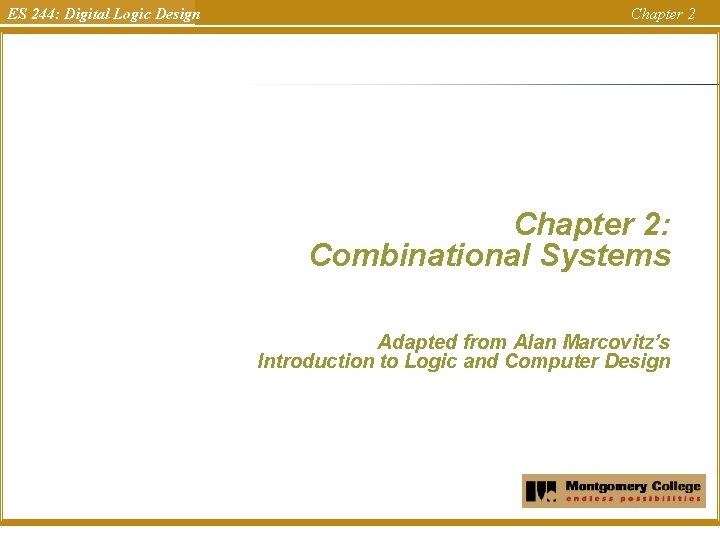 ES 244: Digital Logic Design

Chapter 2

Chapter 2:
Combinational Systems

Adapted from Alan Marcovitz's
Introduction to Logic and Computer Design

Montgomery College
endless possibilities